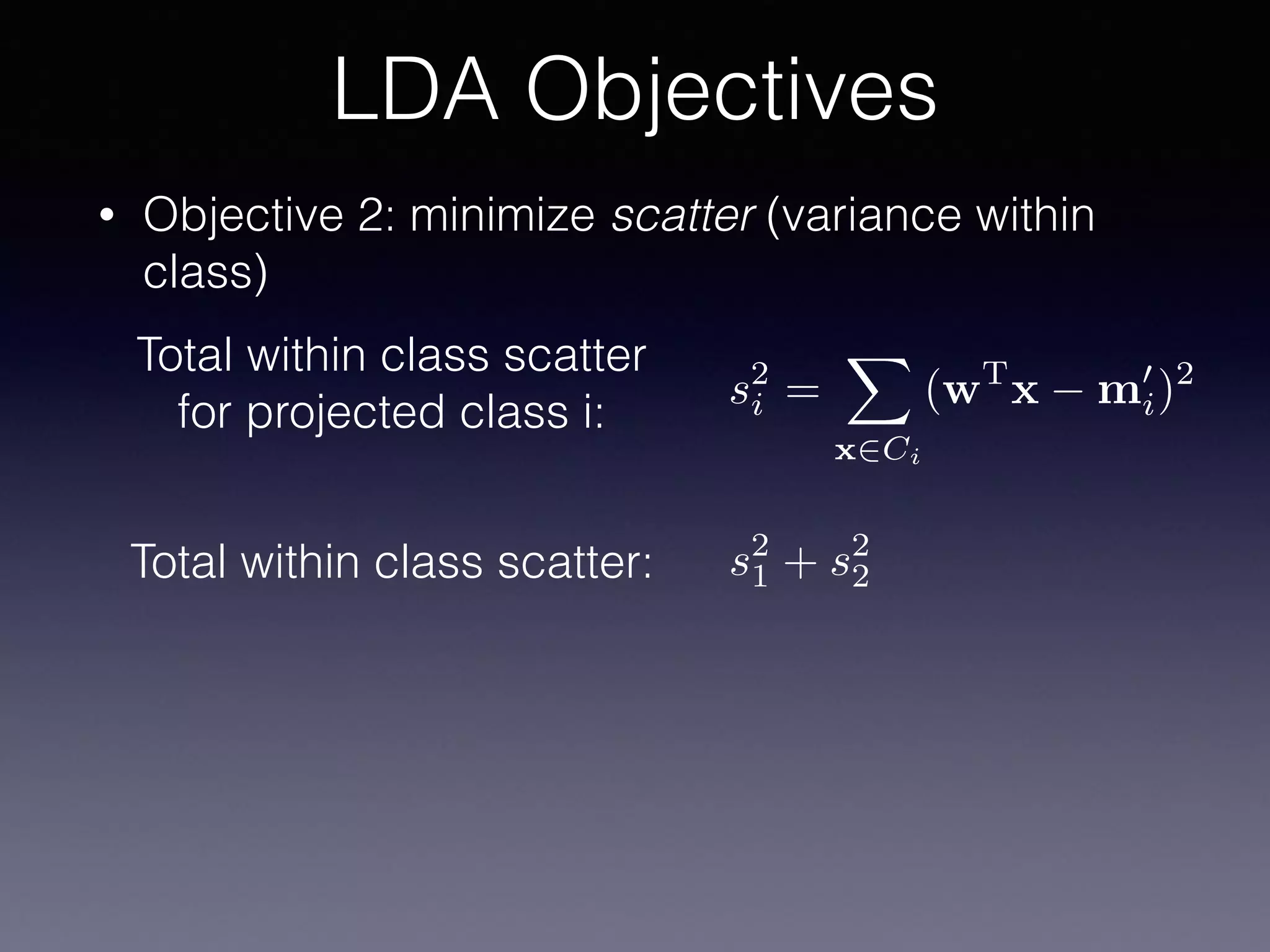 LDA Objectives

• Objective 2: minimize scatter (variance within class)

Total within class scatter for projected class i:

$s_i^2 = \sum_{\mathbf{x} \in C_i} (\mathbf{w}^{\mathrm{T}}\mathbf{x} - \mathbf{m}_i')^2$

Total within class scatter:

$s_1^2 + s_2^2$